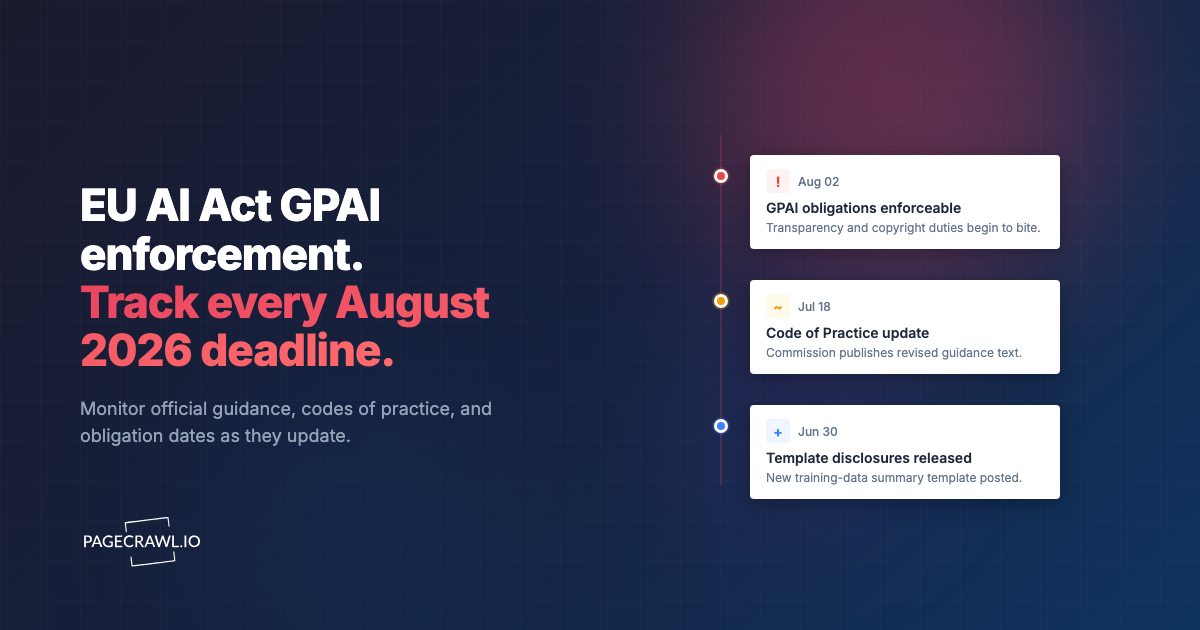 EU AI Act GPAI enforcement.
Track every August 2026 deadline.

Monitor official guidance, codes of practice, and obligation dates as they update.

PAGECRAWL.IO

! Aug 02
GPAI obligations enforceable
Transparency and copyright duties begin to bite.

~ Jul 18
Code of Practice update
Commission publishes revised guidance text.

+ Jun 30
Template disclosures released
New training-data summary template posted.